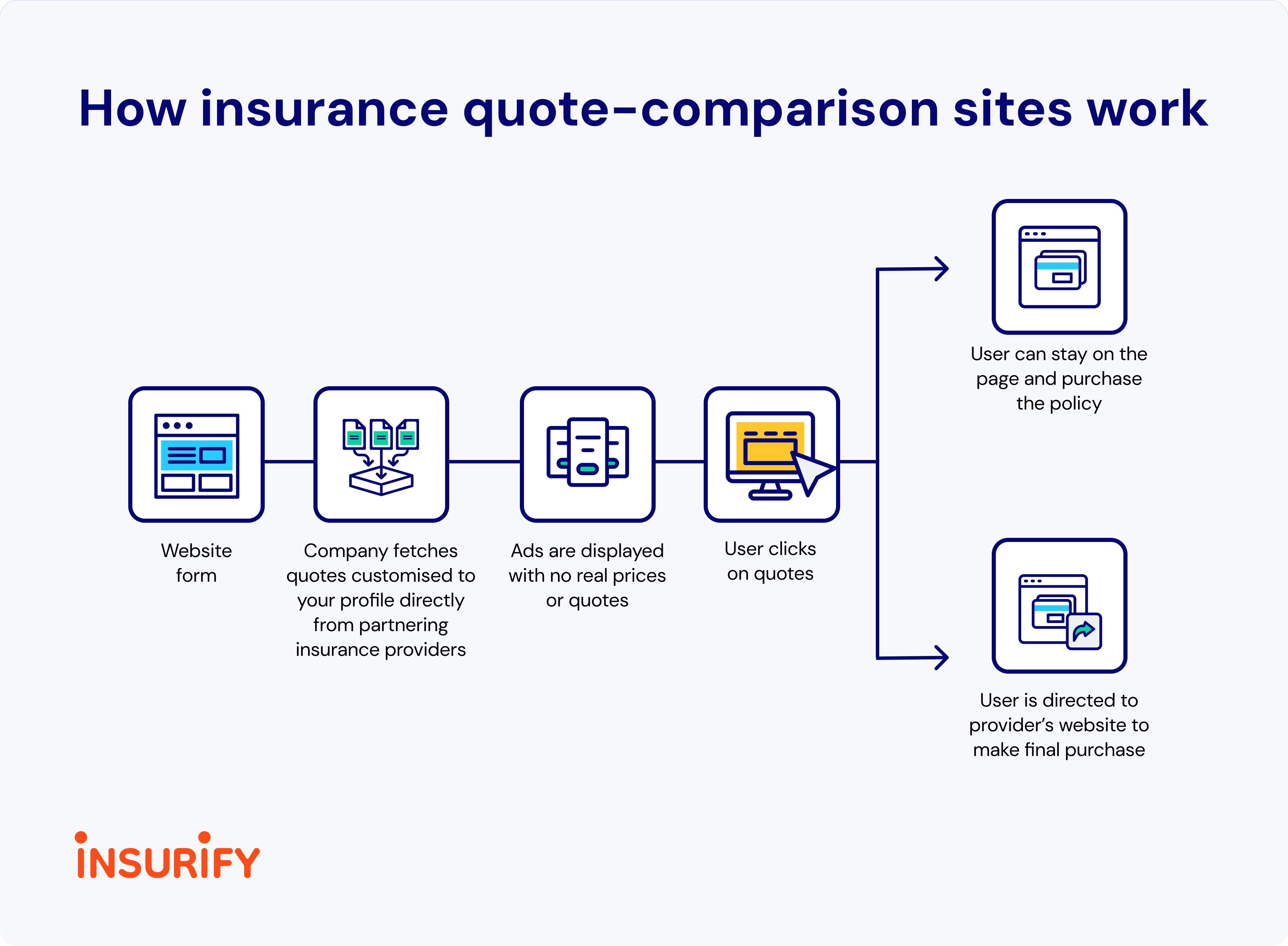 How insurance quote-comparison sites work

Website form

Company fetches quotes customised to your profile directly from partnering insurance providers

Ads are displayed with no real prices or quotes

User clicks on quotes

User can stay on the page and purchase the policy

User is directed to provider's website to make final purchase

INSURIFY